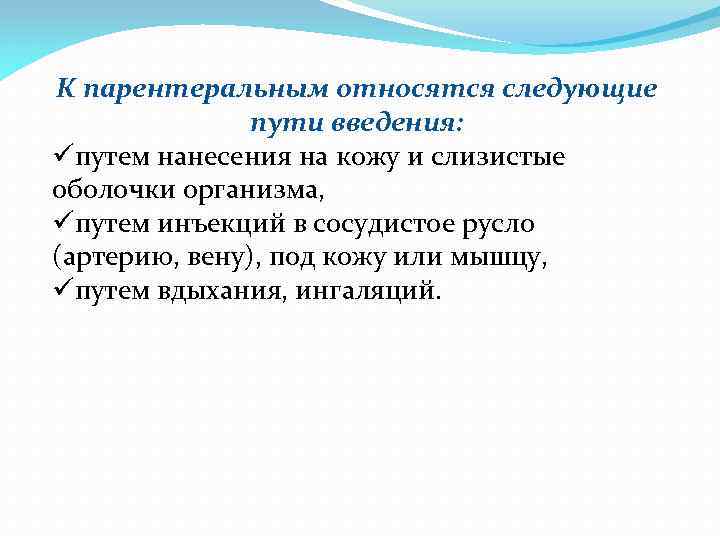 К парентеральным относятся следующие пути введения:

✓путем нанесения на кожу и слизистые оболочки организма,
✓путем инъекций в сосудистое русло (артерию, вену), под кожу или мышцу,
✓путем вдыхания, ингаляций.